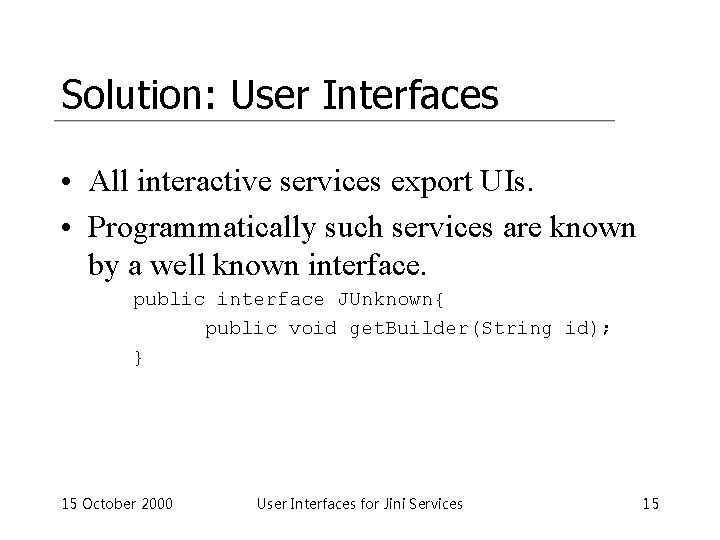 Solution: User Interfaces

• All interactive services export UIs.

• Programmatically such services are known by a well known interface.

public interface JUnknown{
public void getBuilder(String id);
}

15 October 2000

User Interfaces for Jini Services

15